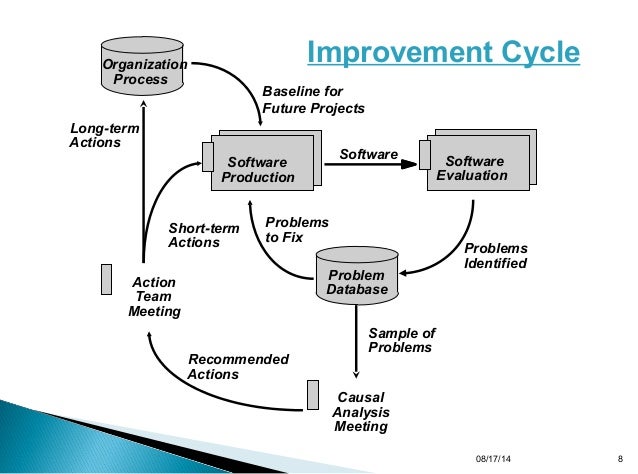 Improvement Cycle

Organization Process

Baseline for Future Projects

Long-term Actions

Software Production

Software

Software Evaluation

Short-term Actions

Problems to Fix

Problems Identified

Problem Database

Action Team Meeting

Sample of Problems

Recommended Actions

Causal Analysis Meeting

08/17/14

8